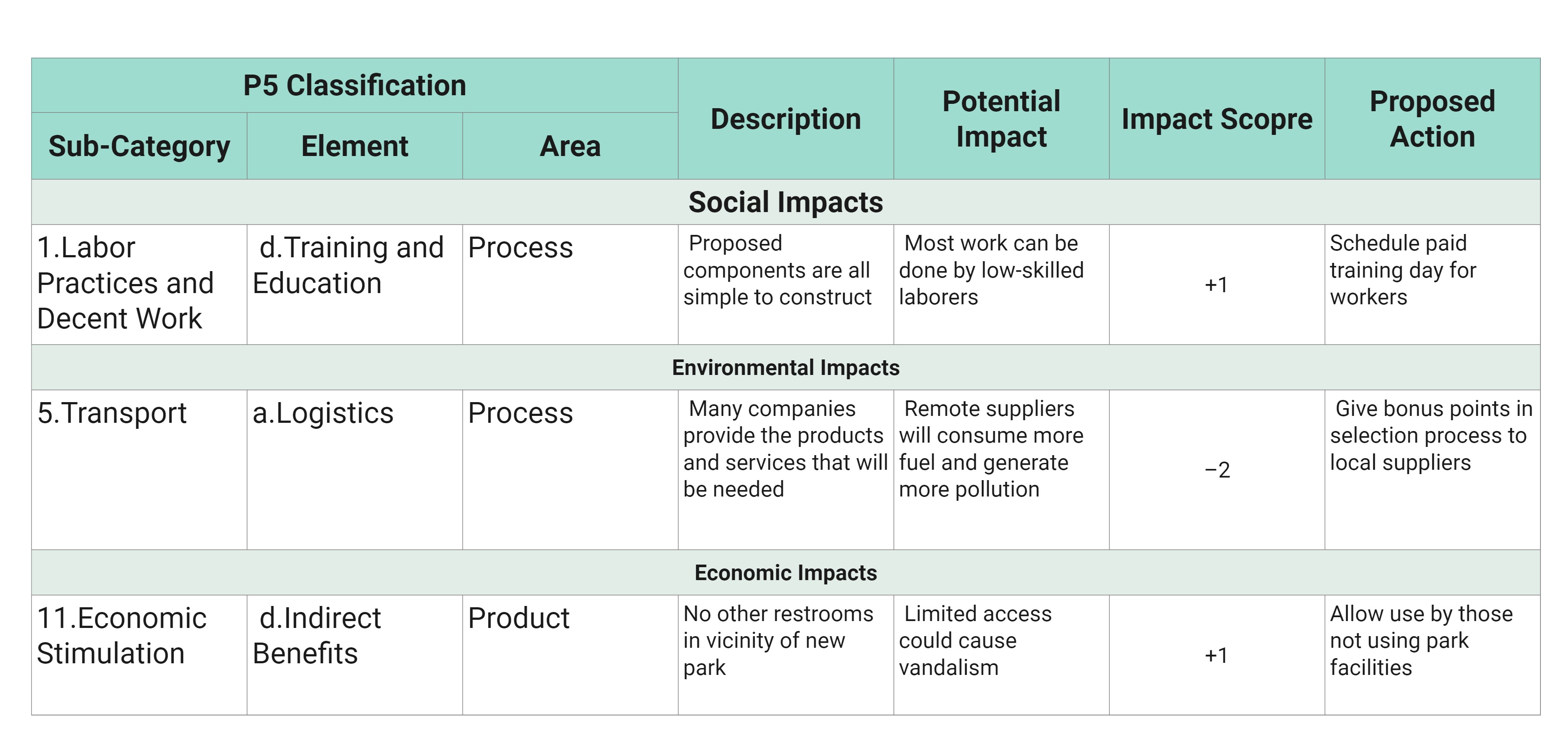 | P5 Classification | | | Description | Potential Impact | Impact Scopre | Proposed Action |
|---|---|---|---|---|---|---|
| Sub-Category | Element | Area | | | | |
| Social Impacts | | | | | | |
| 1.Labor Practices and Decent Work | d.Training and Education | Process | Proposed components are all simple to construct | Most work can be done by low-skilled laborers | +1 | Schedule paid training day for workers |
| Environmental Impacts | | | | | | |
| 5.Transport | a.Logistics | Process | Many companies provide the products and services that will be needed | Remote suppliers will consume more fuel and generate more pollution | −2 | Give bonus points in selection process to local suppliers |
| Economic Impacts | | | | | | |
| 11.Economic Stimulation | d.Indirect Benefits | Product | No other restrooms in vicinity of new park | Limited access could cause vandalism | +1 | Allow use by those not using park facilities |